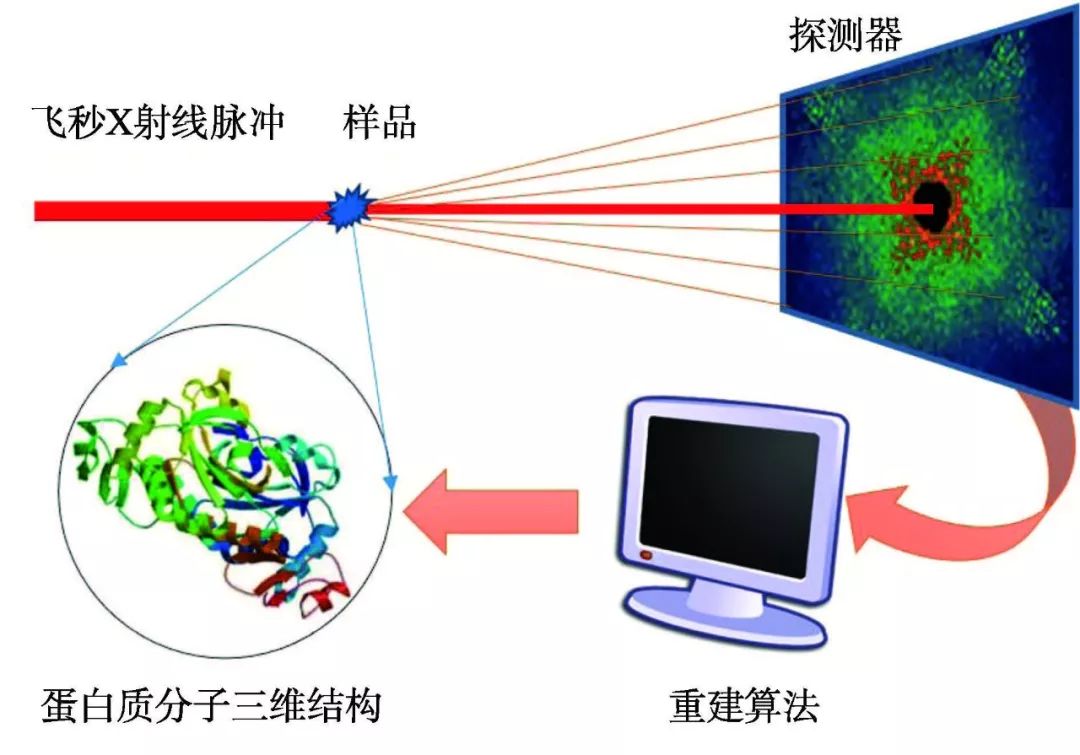 探测器

飞秒X射线脉冲

样品

蛋白质分子三维结构

重建算法